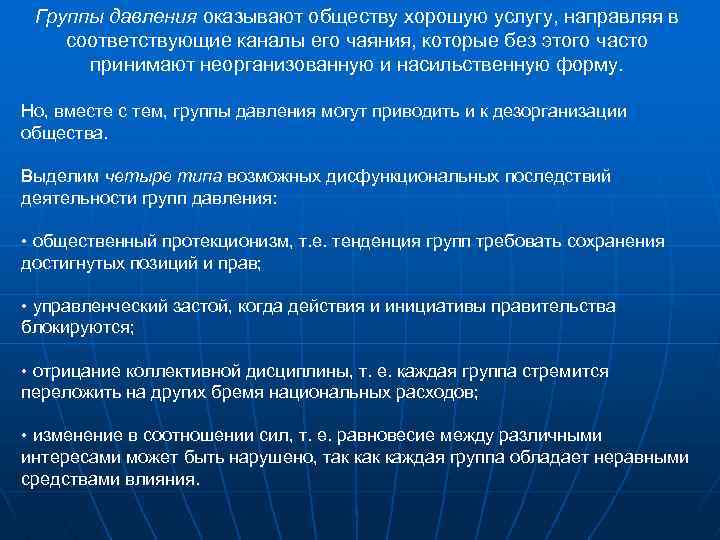 Группы давления оказывают обществу хорошую услугу, направляя в соответствующие каналы его чаяния, которые без этого часто принимают неорганизованную и насильственную форму.

Но, вместе с тем, группы давления могут приводить и к дезорганизации общества.

Выделим четыре типа возможных дисфункциональных последствий деятельности групп давления:

• общественный протекционизм, т.е. тенденция групп требовать сохранения достигнутых позиций и прав;

• управленческий застой, когда действия и инициативы правительства блокируются;

• отрицание коллективной дисциплины, т. е. каждая группа стремится переложить на других бремя национальных расходов;

• изменение в соотношении сил, т. е. равновесие между различными интересами может быть нарушено, так как каждая группа обладает неравными средствами влияния.